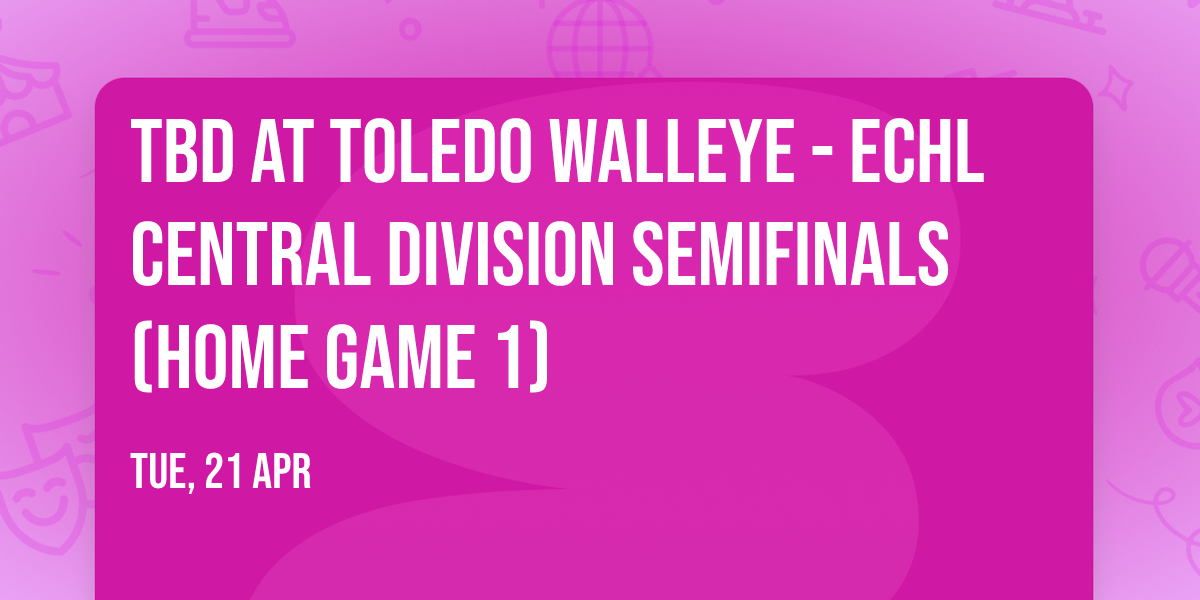 TBD AT TOLEDO WALLEYE - ECHL CENTRAL DIVISION SEMIFINALS (HOME GAME 1)

TUE, 21 APR